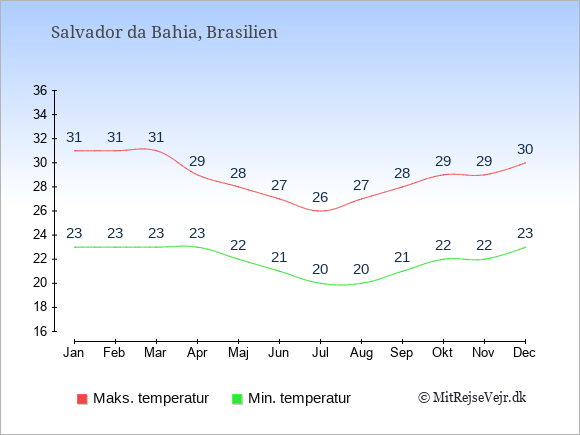 Salvador da Bahia, Brasilien

36
34
32
30
28
26
24
22
20
18
16

31 31 31 29 28 27 26 27 28 29 29 30

23 23 23 23 22 21 20 20 21 22 22 23

Jan Feb Mar Apr Maj Jun Jul Aug Sep Okt Nov Dec

Maks. temperatur Min. temperatur © MitRejseVejr.dk